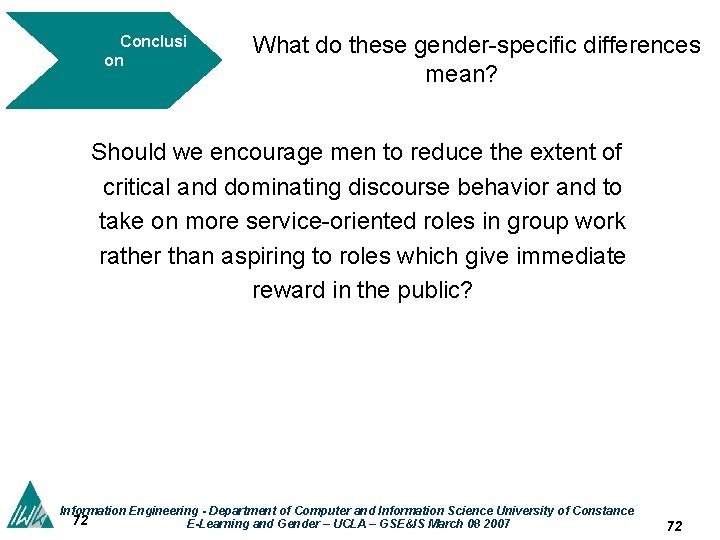 Conclusi on

What do these gender-specific differences mean?

Should we encourage men to reduce the extent of critical and dominating discourse behavior and to take on more service-oriented roles in group work rather than aspiring to roles which give immediate reward in the public?

IWK

Information Engineering - Department of Computer and Information Science University of Constance
72
E-Learning and Gender – UCLA – GSE&IS March 08 2007

72